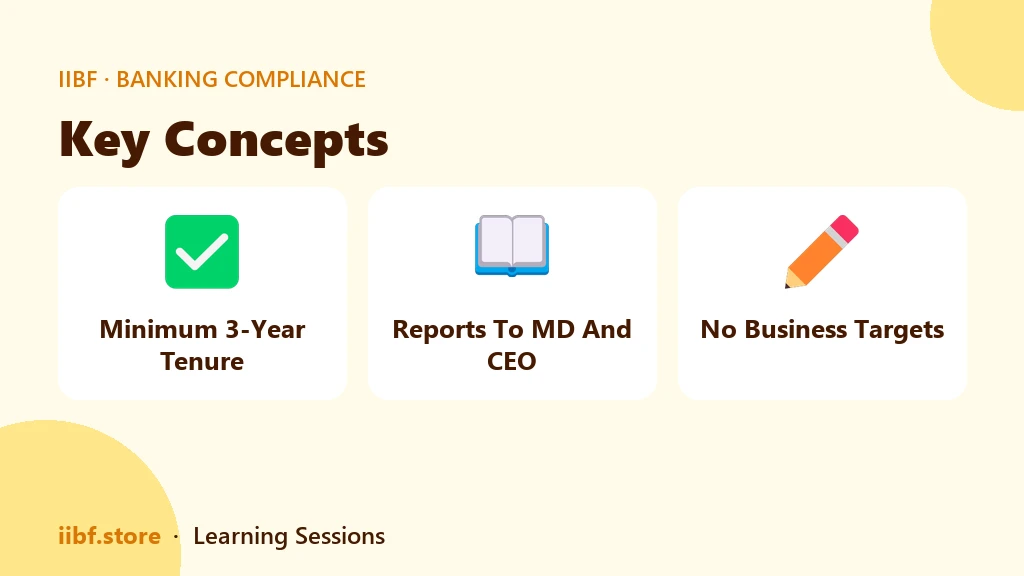 IIBF · BANKING COMPLIANCE

Key Concepts

Minimum 3-Year Tenure

Reports To MD And CEO

No Business Targets

iibf.store · Learning Sessions